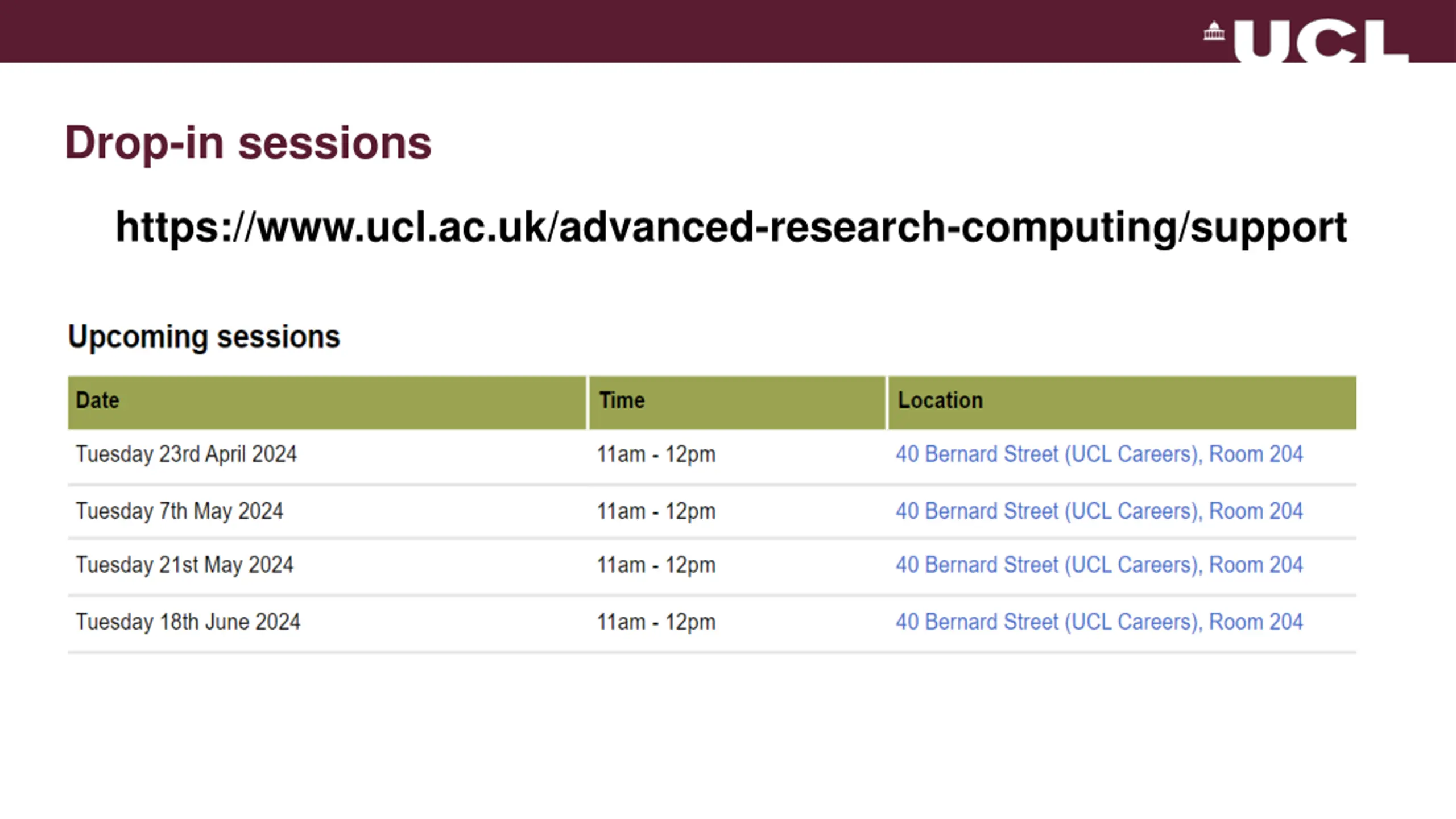 UCL

Drop-in sessions

https://www.ucl.ac.uk/advanced-research-computing/support

Upcoming sessions

| Date | Time | Location |
|---|---|---|
| Tuesday 23rd April 2024 | 11am - 12pm | 40 Bernard Street (UCL Careers), Room 204 |
| Tuesday 7th May 2024 | 11am - 12pm | 40 Bernard Street (UCL Careers), Room 204 |
| Tuesday 21st May 2024 | 11am - 12pm | 40 Bernard Street (UCL Careers), Room 204 |
| Tuesday 18th June 2024 | 11am - 12pm | 40 Bernard Street (UCL Careers), Room 204 |